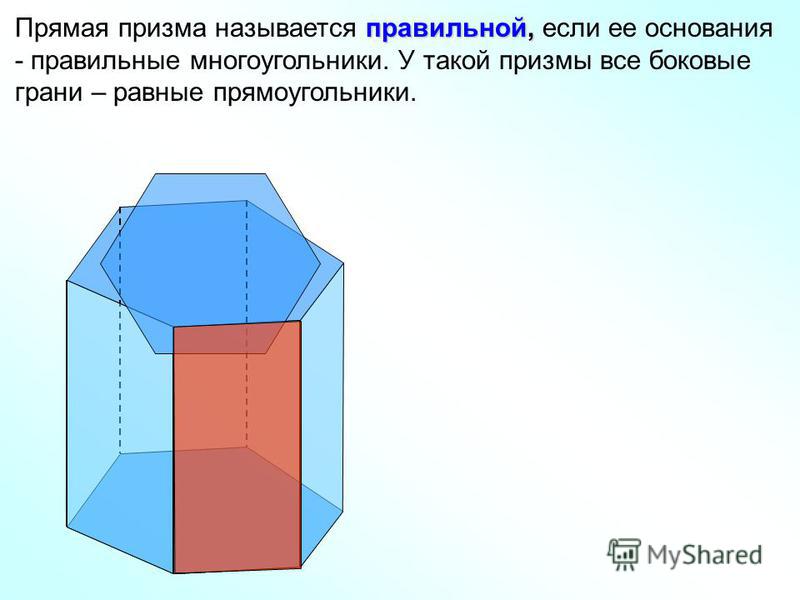 Прямая призма называется правильной, если ее основания - правильные многоугольники. У такой призмы все боковые грани – равные прямоугольники.

MyShared